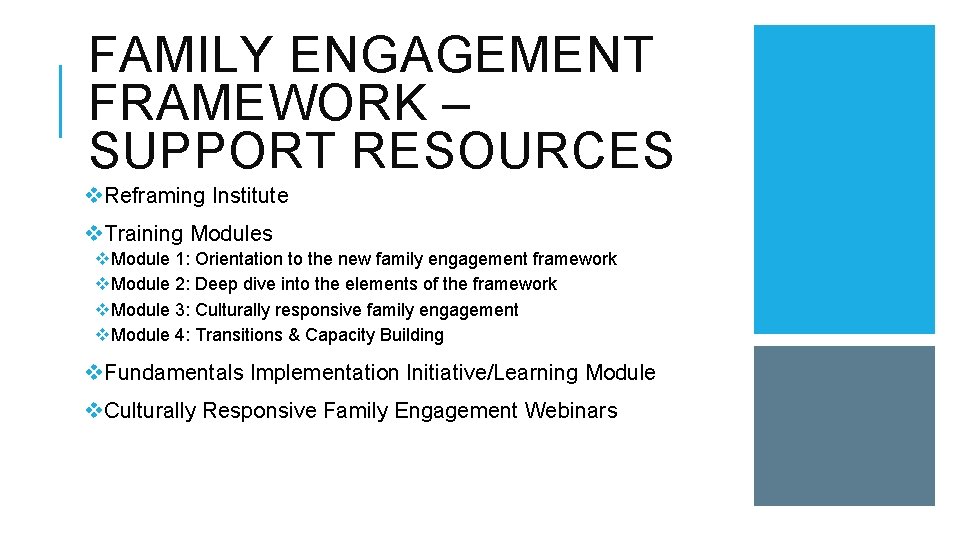 FAMILY ENGAGEMENT FRAMEWORK – SUPPORT RESOURCES

❖Reframing Institute

❖Training Modules
❖Module 1: Orientation to the new family engagement framework
❖Module 2: Deep dive into the elements of the framework
❖Module 3: Culturally responsive family engagement
❖Module 4: Transitions & Capacity Building

❖Fundamentals Implementation Initiative/Learning Module

❖Culturally Responsive Family Engagement Webinars